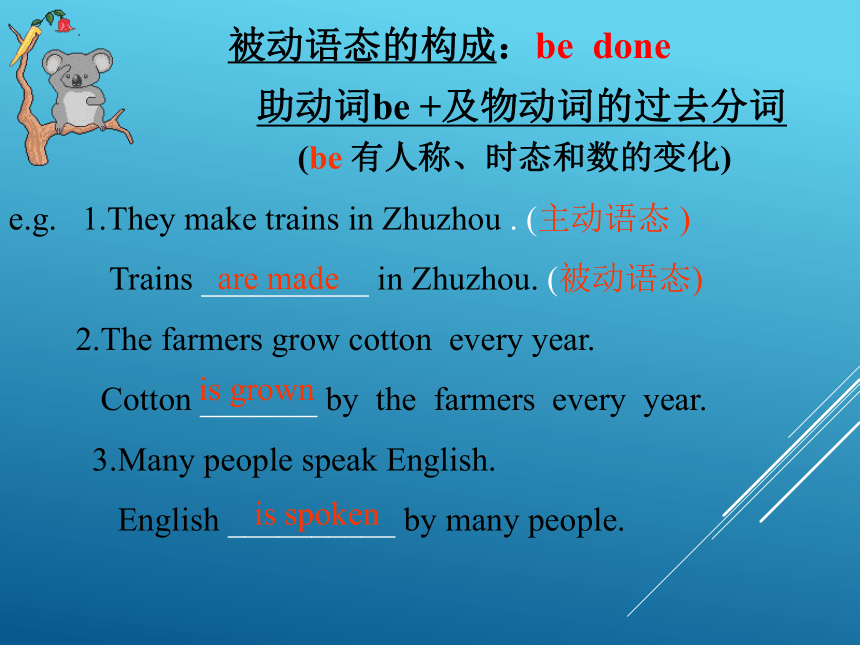 被动语态的构成：be done

助动词be +及物动词的过去分词

(be 有人称、时态和数的变化)

e.g. 1.They make trains in Zhuzhou . (主动语态 )

Trains are made in Zhuzhou. (被动语态)

2.The farmers grow cotton every year.

Cotton is grown by the farmers every year.

3.Many people speak English.

English is spoken by many people.